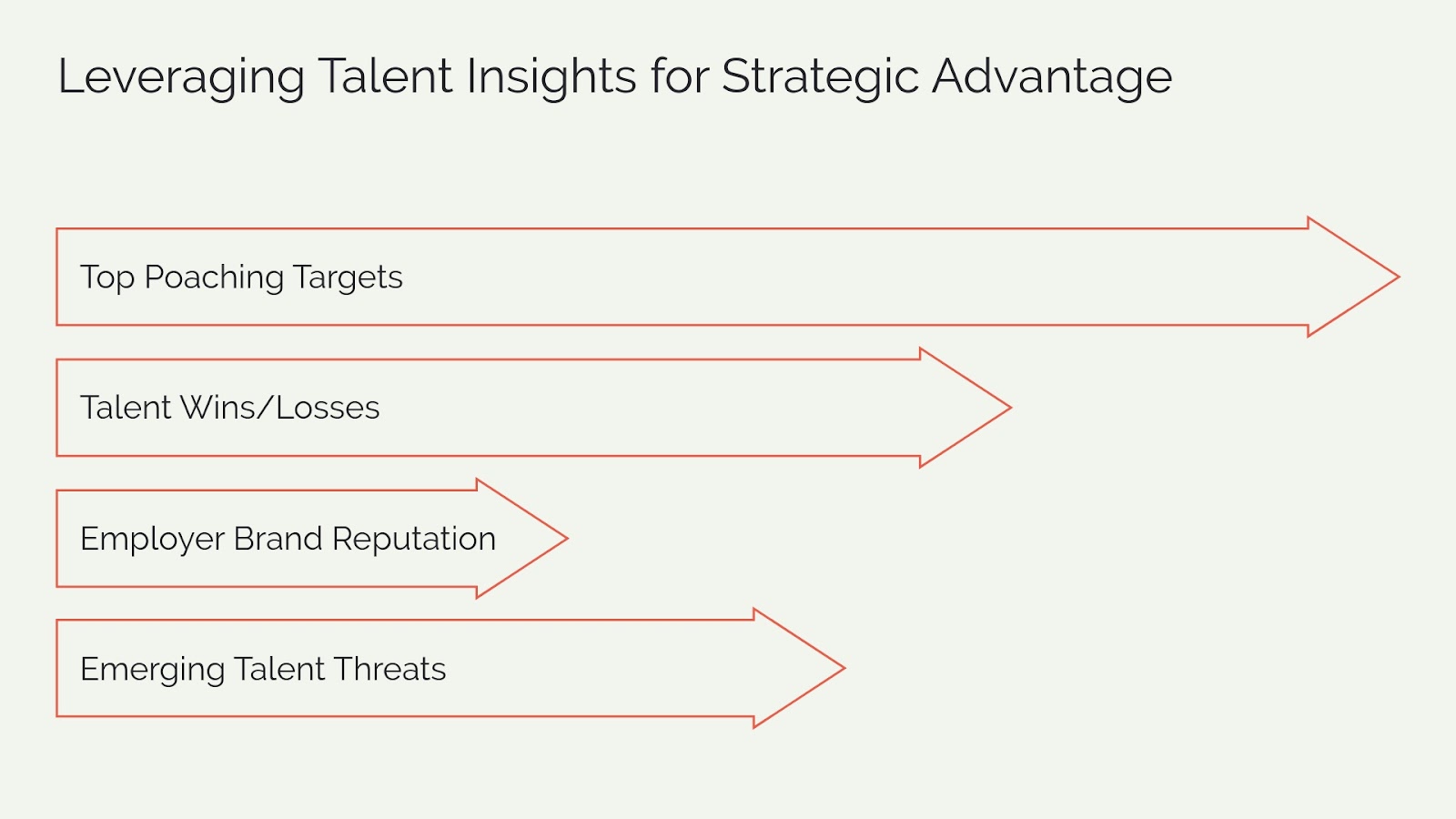 Leveraging Talent Insights for Strategic Advantage

Top Poaching Targets

Talent Wins/Losses

Employer Brand Reputation

Emerging Talent Threats